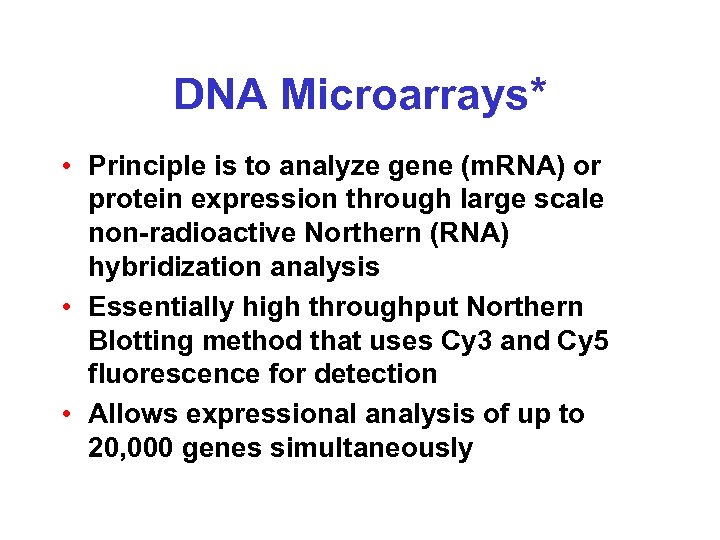 DNA Microarrays*

• Principle is to analyze gene (mRNA) or protein expression through large scale non-radioactive Northern (RNA) hybridization analysis
• Essentially high throughput Northern Blotting method that uses Cy3 and Cy5 fluorescence for detection
• Allows expressional analysis of up to 20,000 genes simultaneously